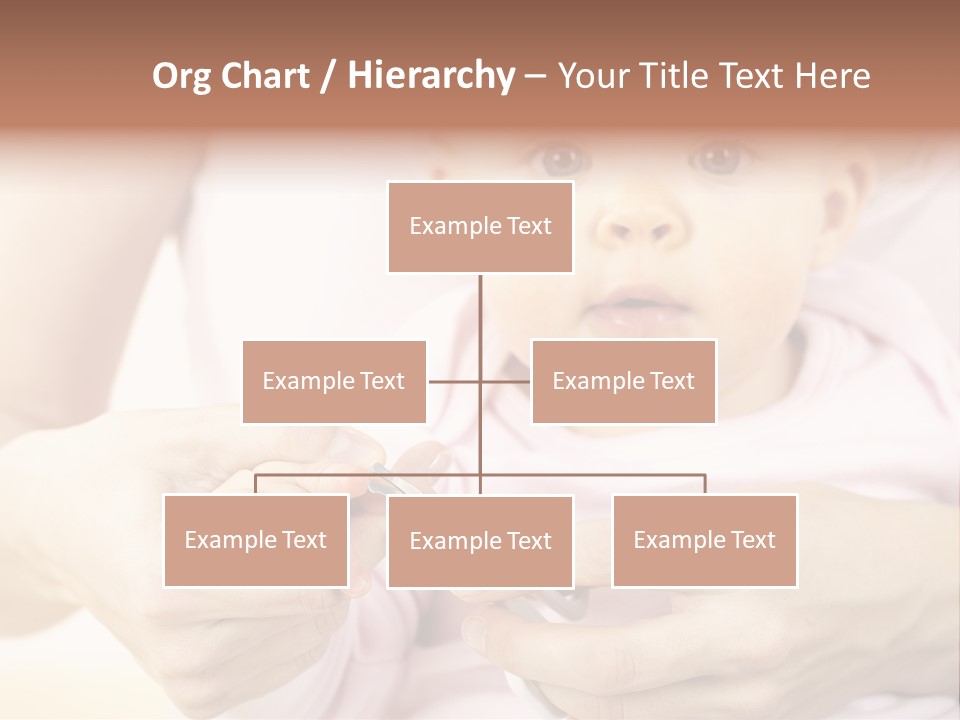 Org Chart / Hierarchy – Your Title Text Here

Example Text

Example Text

Example Text

Example Text

Example Text

Example Text